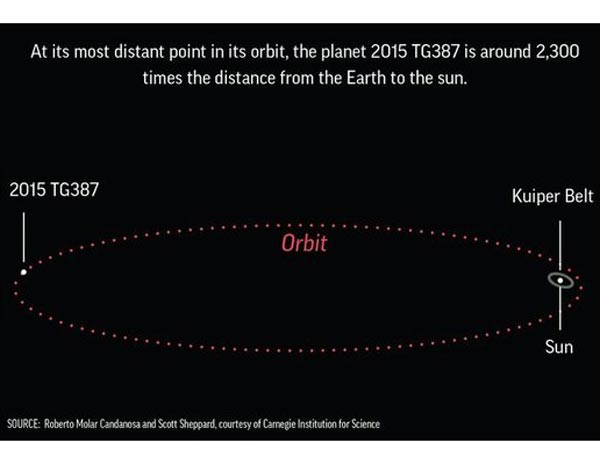 At its most distant point in its orbit, the planet 2015 TG387 is around 2,300 times the distance from the Earth to the sun.

2015 TG387

Kuiper Belt

Orbit

Sun

SOURCE: Roberto Molar Candanosa and Scott Sheppard, courtesy of Carnegie Institution for Science